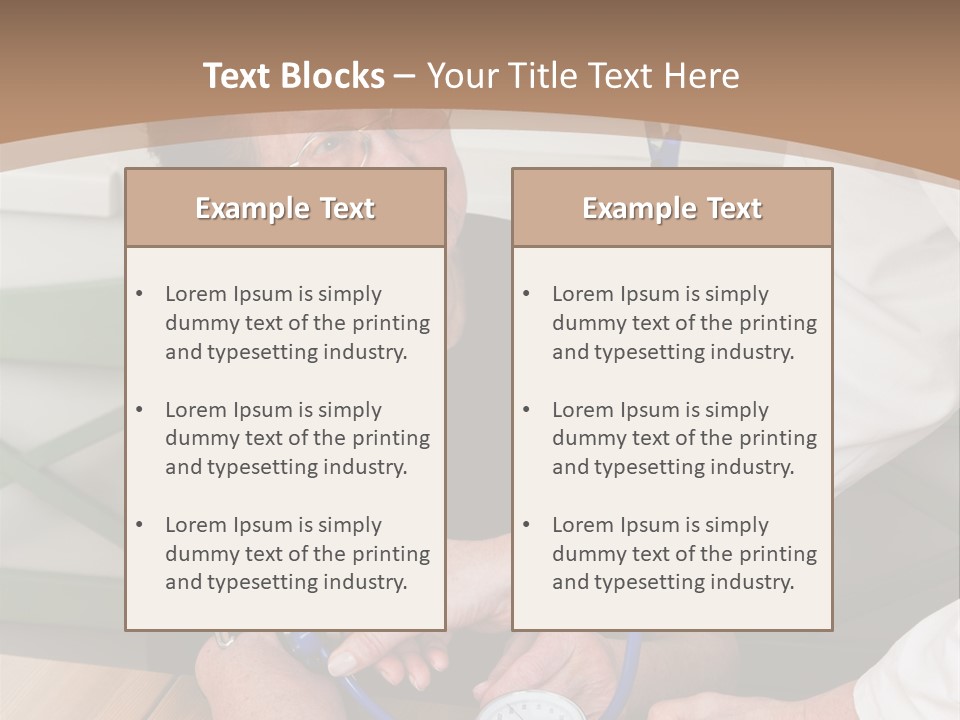 Text Blocks – Your Title Text Here

Example Text

• Lorem Ipsum is simply dummy text of the printing and typesetting industry.

• Lorem Ipsum is simply dummy text of the printing and typesetting industry.

• Lorem Ipsum is simply dummy text of the printing and typesetting industry.

Example Text

• Lorem Ipsum is simply dummy text of the printing and typesetting industry.

• Lorem Ipsum is simply dummy text of the printing and typesetting industry.

• Lorem Ipsum is simply dummy text of the printing and typesetting industry.